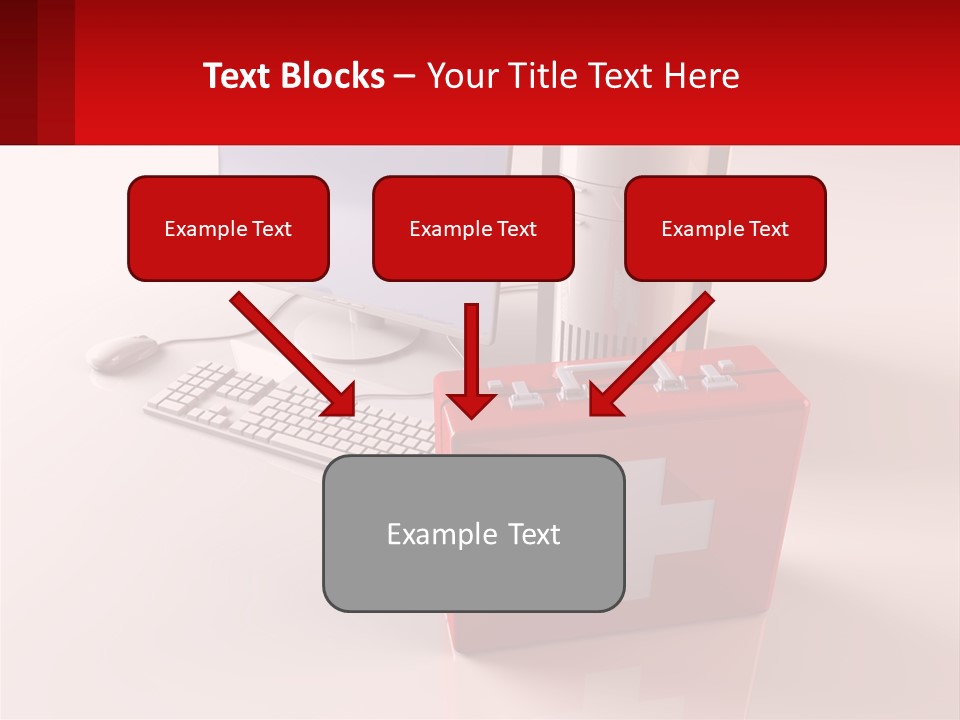 Text Blocks – Your Title Text Here

Example Text

Example Text

Example Text

Example Text